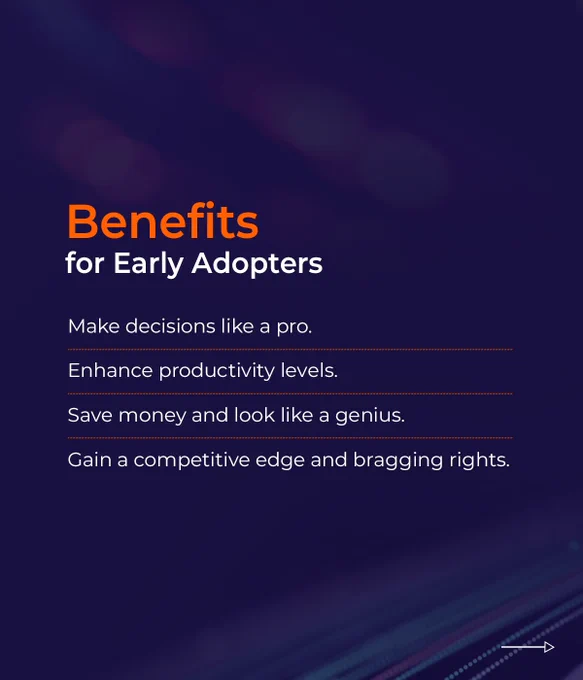 Benefits
for Early Adopters

Make decisions like a pro.

Enhance productivity levels.

Save money and look like a genius.

Gain a competitive edge and bragging rights.